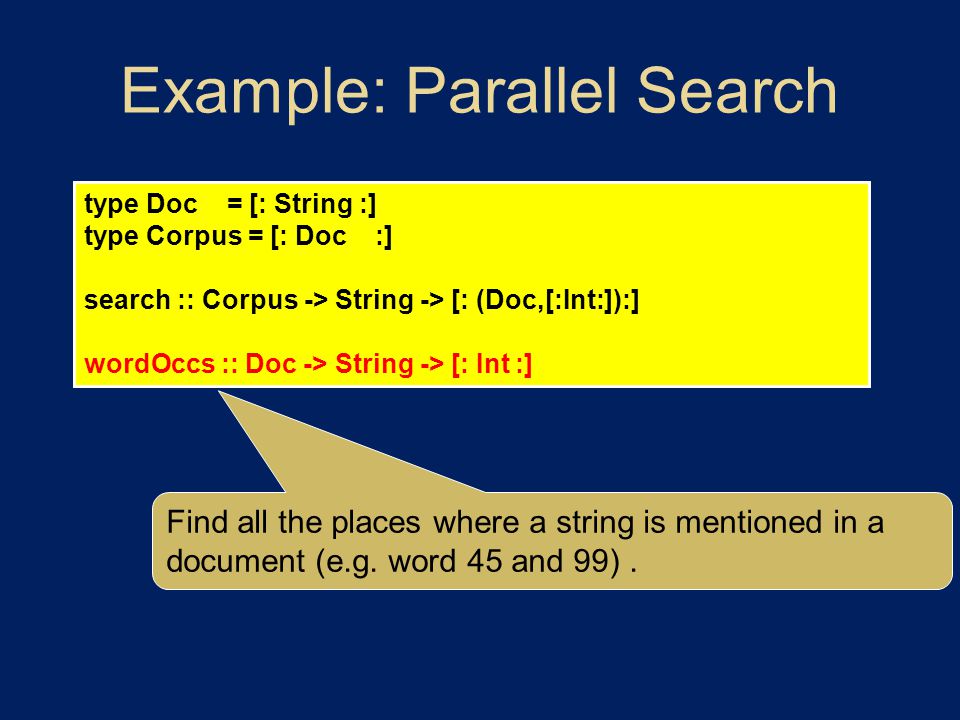 Example: Parallel Search

type Doc = [: String :]
type Corpus = [: Doc :]

search :: Corpus -> String -> [: (Doc,[:Int:]):]

wordOccs :: Doc -> String -> [: Int :]

Find all the places where a string is mentioned in a document (e.g. word 45 and 99) .